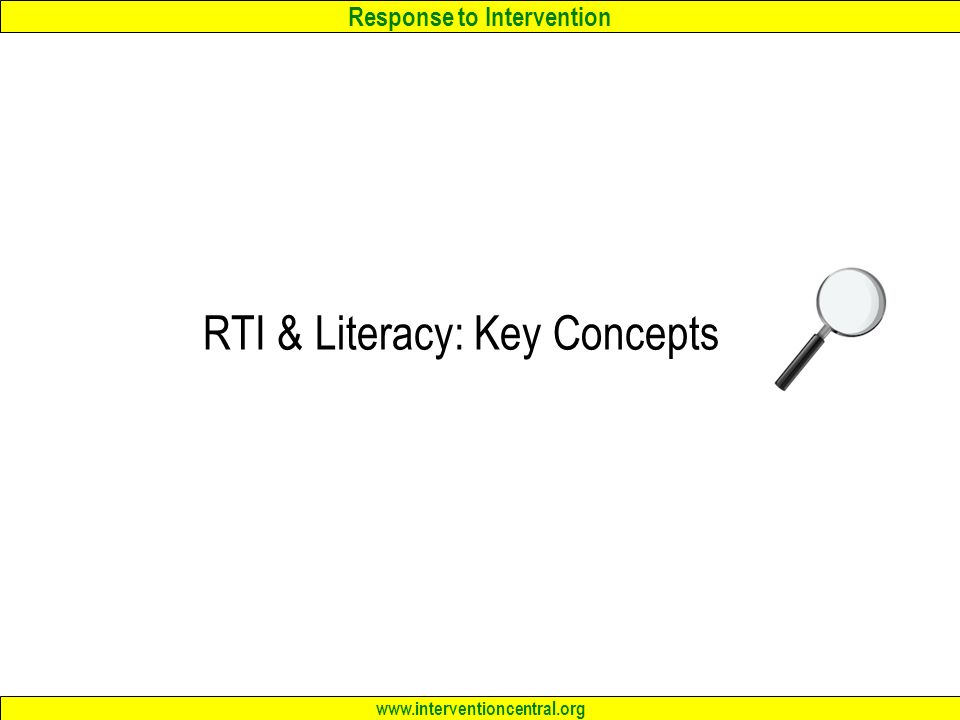 Response to Intervention

RTI & Literacy: Key Concepts

www.interventioncentral.org